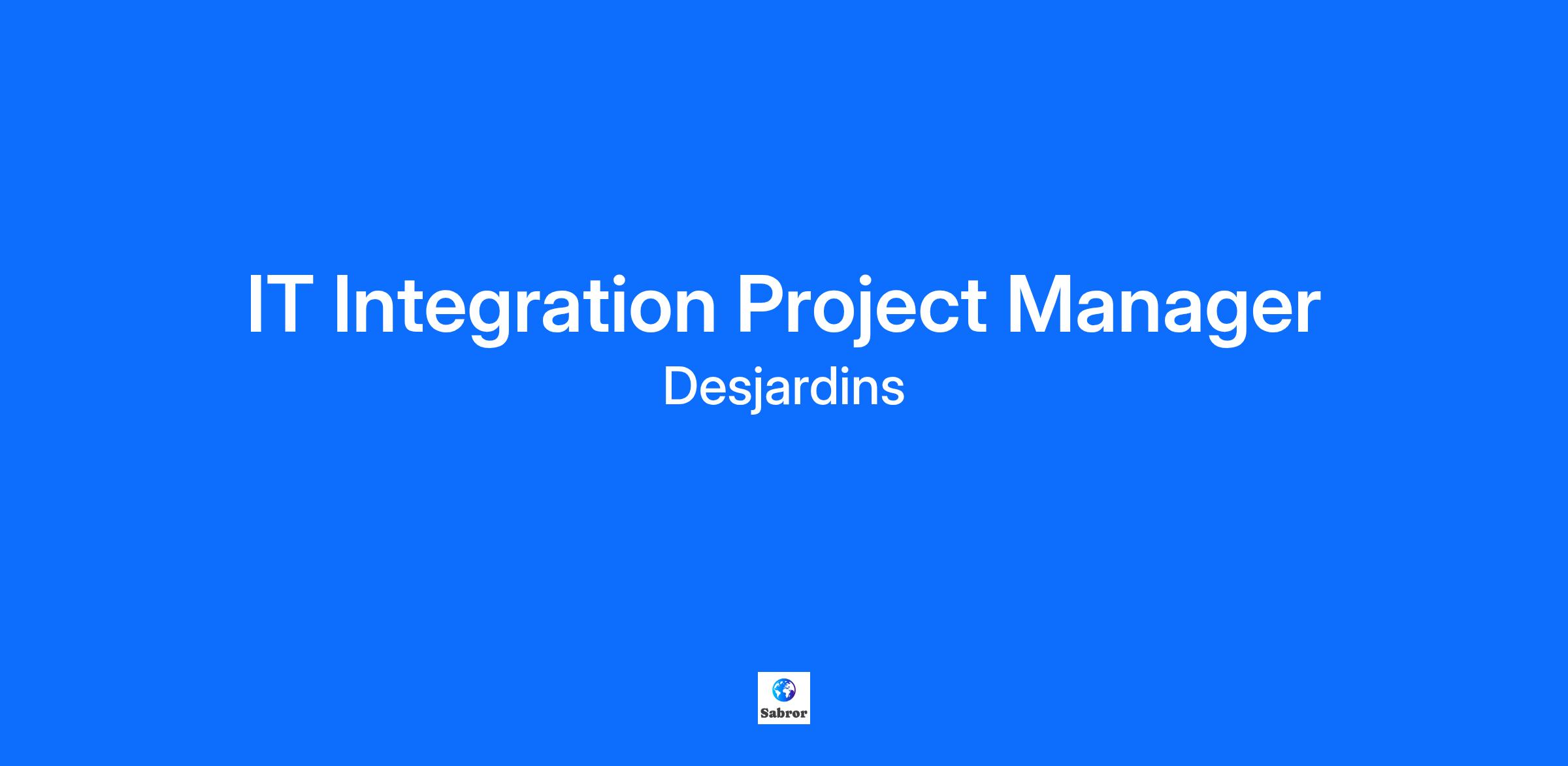 IT Integration Project Manager
Desjardins

Sabror